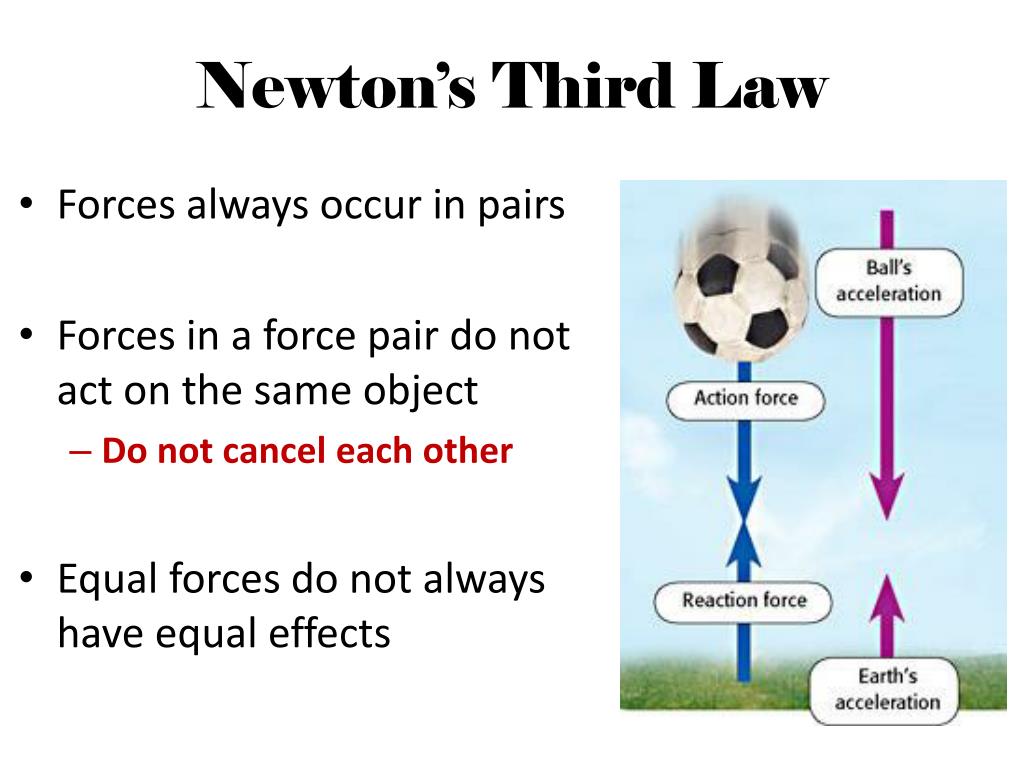 Newton's Third Law

• Forces always occur in pairs

• Forces in a force pair do not act on the same object
– Do not cancel each other

• Equal forces do not always have equal effects

Ball's acceleration

Action force

Reaction force

Earth's acceleration